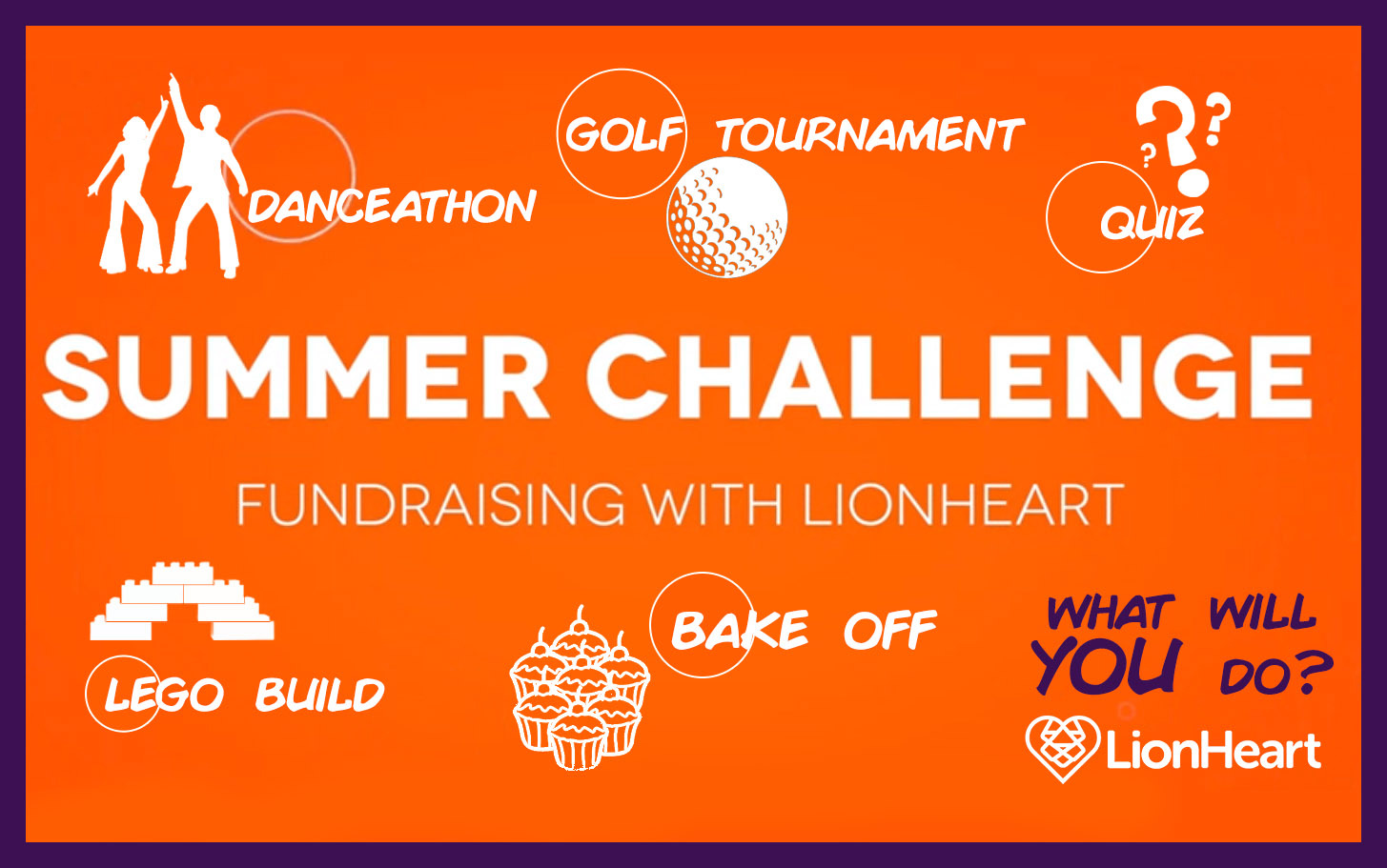 DANCEATHON

GOLF TOURNAMENT

QUIZ

SUMMER CHALLENGE

FUNDRAISING WITH LIONHEART

LEGO BUILD

BAKE OFF

WHAT WILL YOU DO?

LionHeart